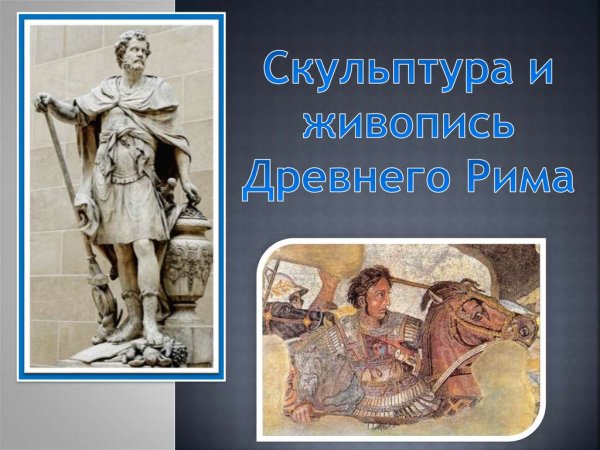 Скульптура и живопись Древнего Рима